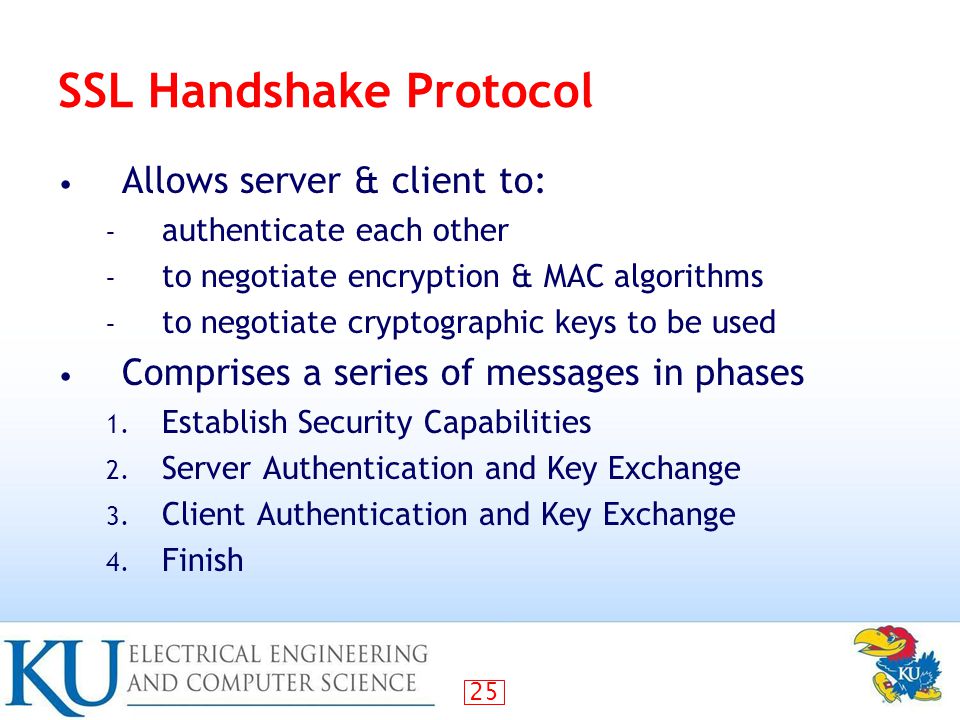 SSL Handshake Protocol

• Allows server & client to:
  - authenticate each other
  - to negotiate encryption & MAC algorithms
  - to negotiate cryptographic keys to be used
• Comprises a series of messages in phases
  1. Establish Security Capabilities
  2. Server Authentication and Key Exchange
  3. Client Authentication and Key Exchange
  4. Finish

KU ELECTRICAL ENGINEERING AND COMPUTER SCIENCE

25

KU